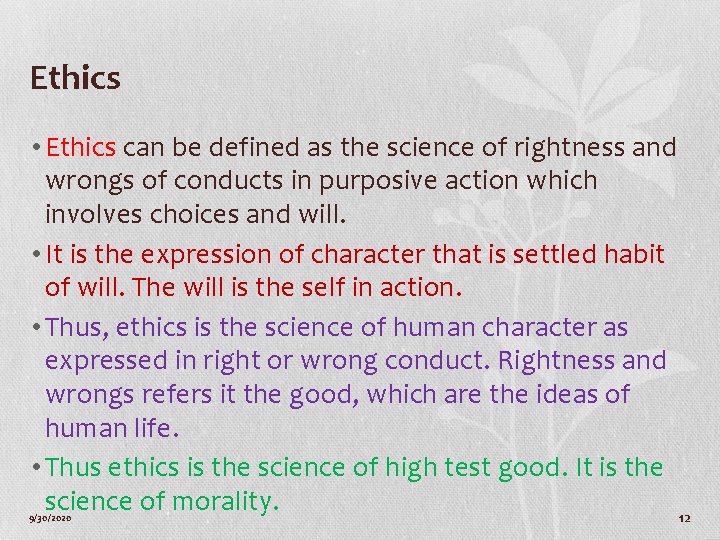 Ethics

• Ethics can be defined as the science of rightness and wrongs of conducts in purposive action which involves choices and will.

• It is the expression of character that is settled habit of will. The will is the self in action.

• Thus, ethics is the science of human character as expressed in right or wrong conduct. Rightness and wrongs refers it the good, which are the ideas of human life.

• Thus ethics is the science of high test good. It is the science of morality.

9/30/2020

12